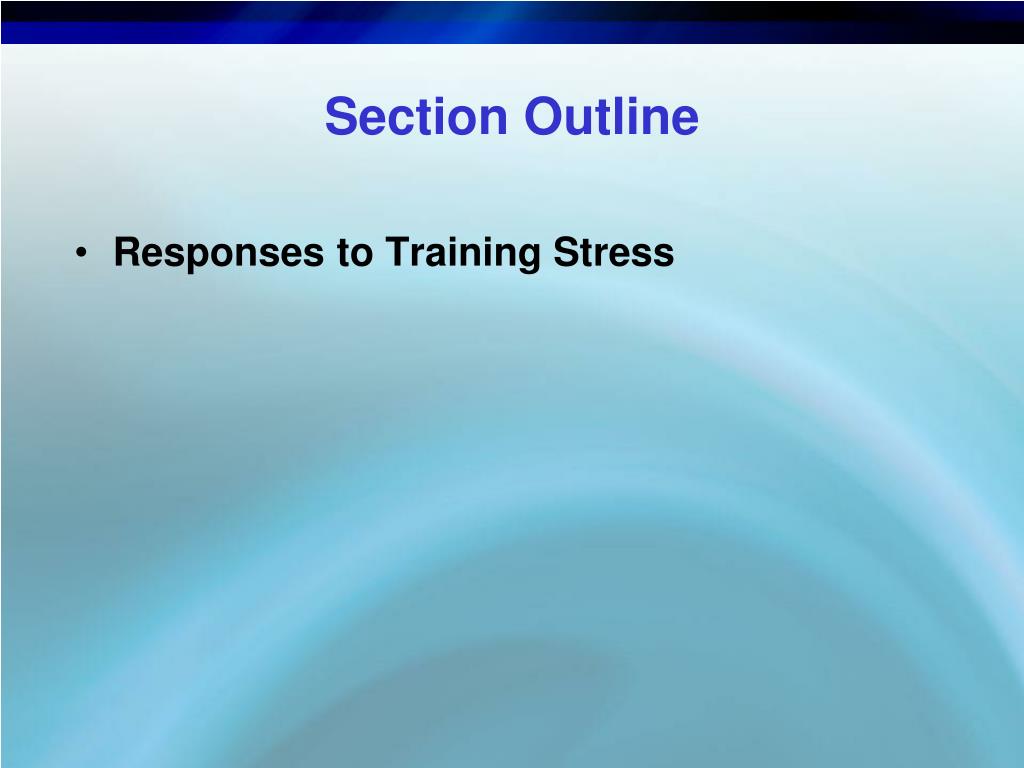 Section Outline

• Responses to Training Stress